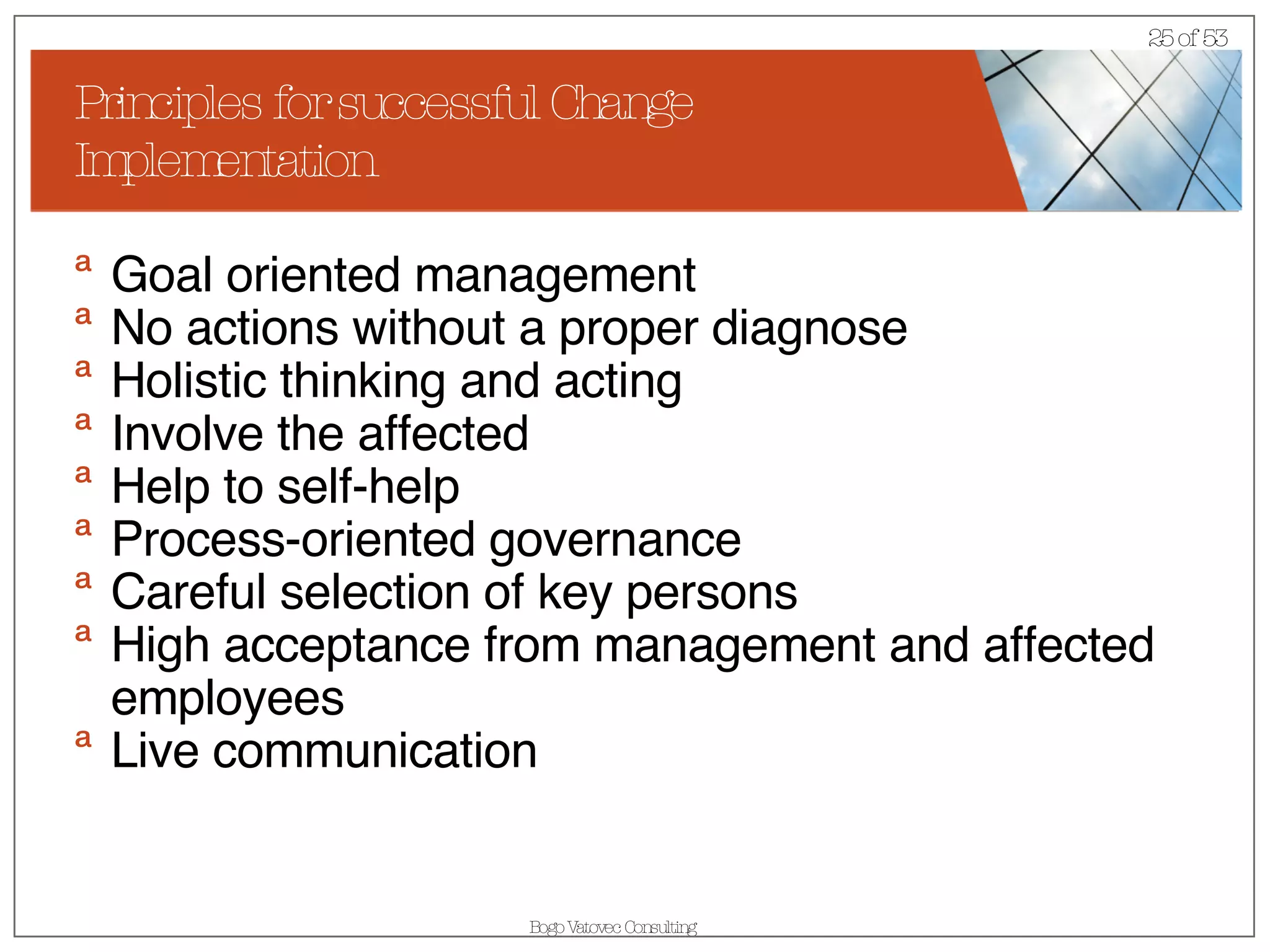 25 of 53

Principles for successful Change Implementation

a Goal oriented management
a No actions without a proper diagnose
a Holistic thinking and acting
a Involve the affected
a Help to self-help
a Process-oriented governance
a Careful selection of key persons
a High acceptance from management and affected employees
a Live communication

Bogo Vatovec Consulting